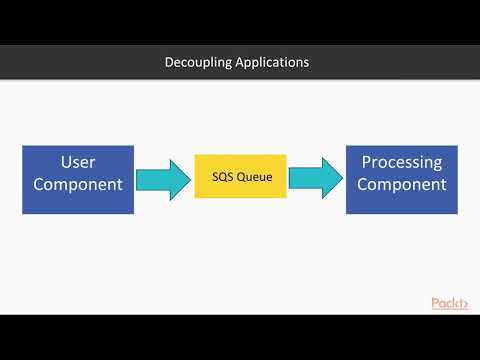 Decoupling Applications

User Component

SQS Queue

Processing Component

Packt>